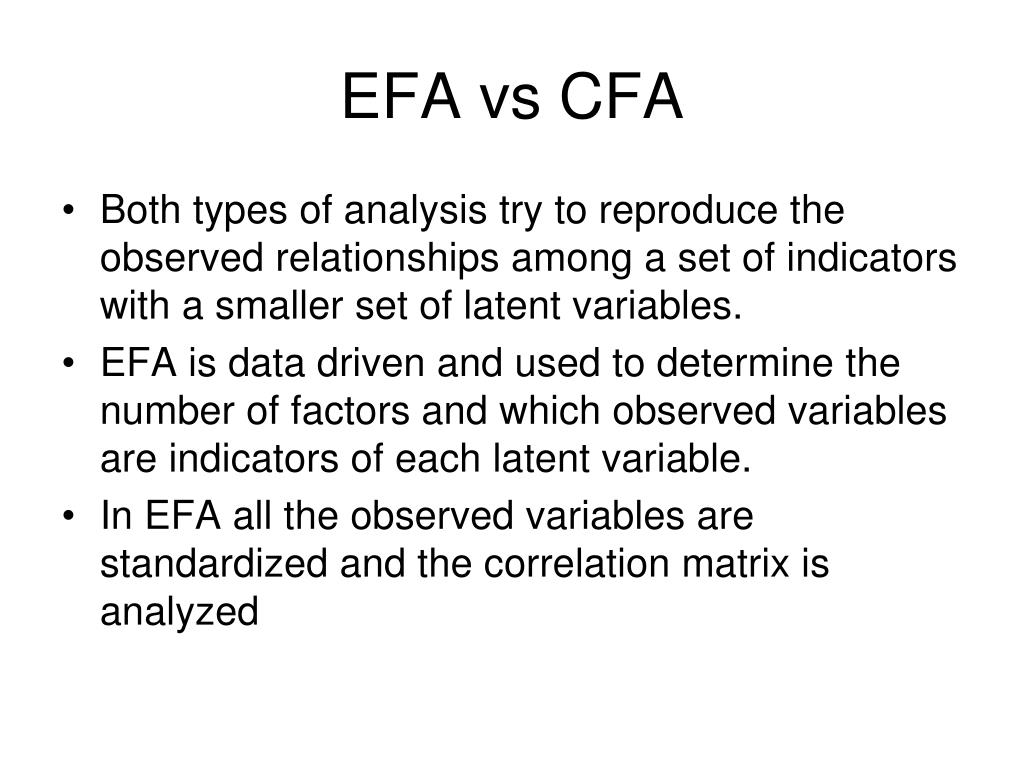 EFA vs CFA

• Both types of analysis try to reproduce the observed relationships among a set of indicators with a smaller set of latent variables.
• EFA is data driven and used to determine the number of factors and which observed variables are indicators of each latent variable.
• In EFA all the observed variables are standardized and the correlation matrix is analyzed